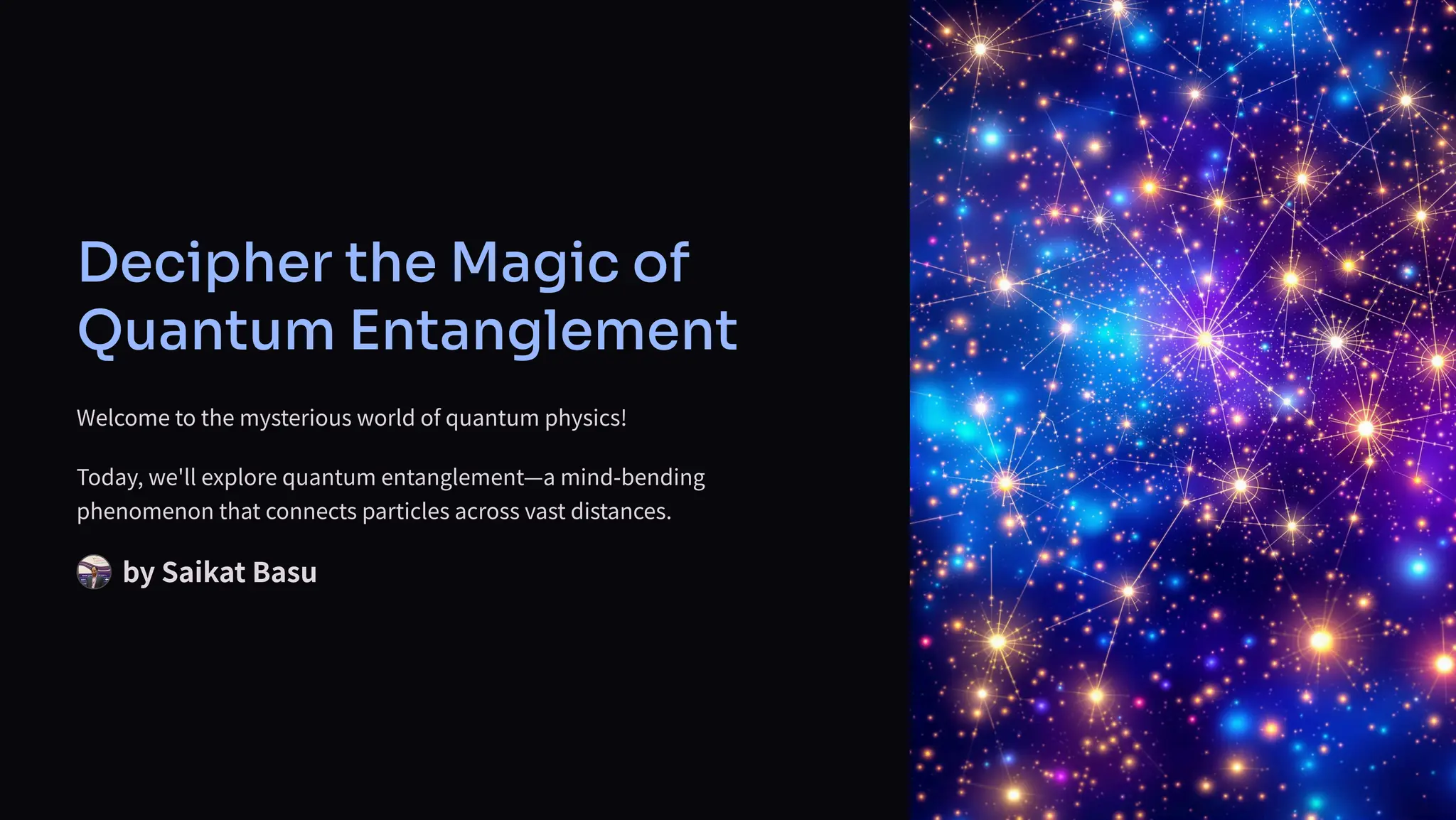 Decipher the Magic of Quantum Entanglement

Welcome to the mysterious world of quantum physics!

Today, we'll explore quantum entanglement—a mind-bending phenomenon that connects particles across vast distances.

by Saikat Basu